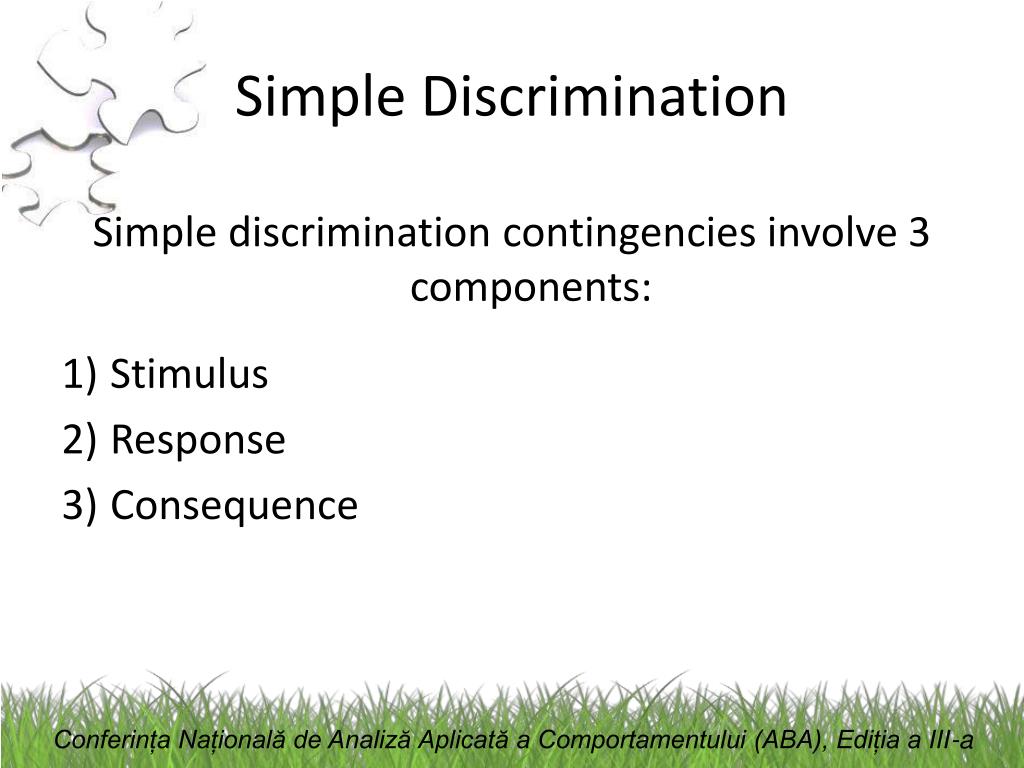 Simple Discrimination

Simple discrimination contingencies involve 3 components:

1) Stimulus

2) Response

3) Consequence

Conferința Națională de Analiză Aplicată a Comportamentului (ABA), Ediția a III-a